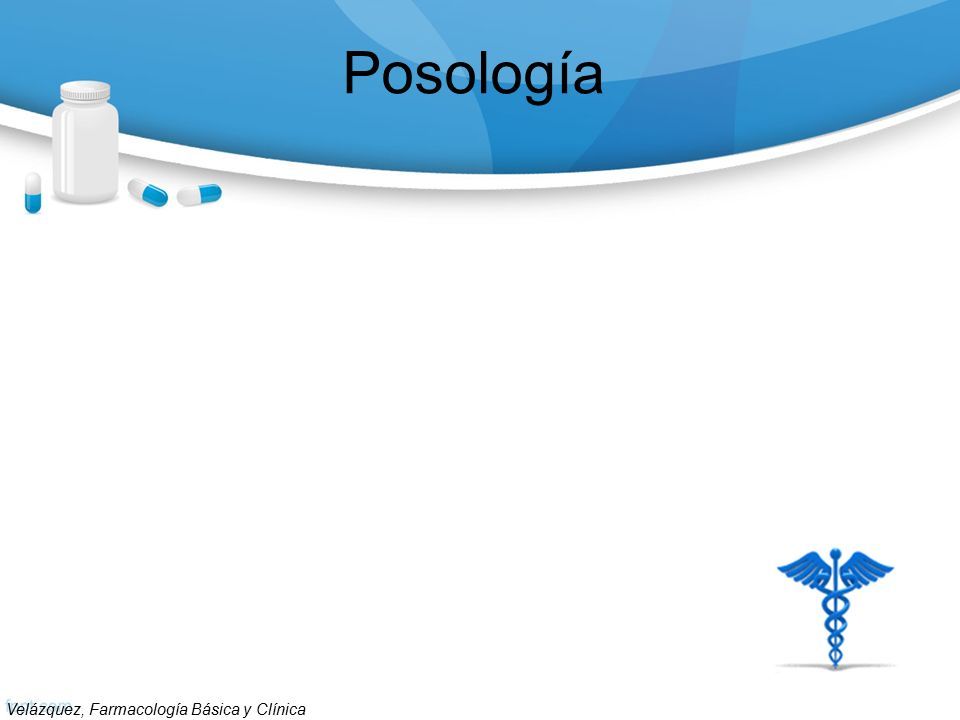 Posología

Velázquez, Farmacología Básica y Clínica